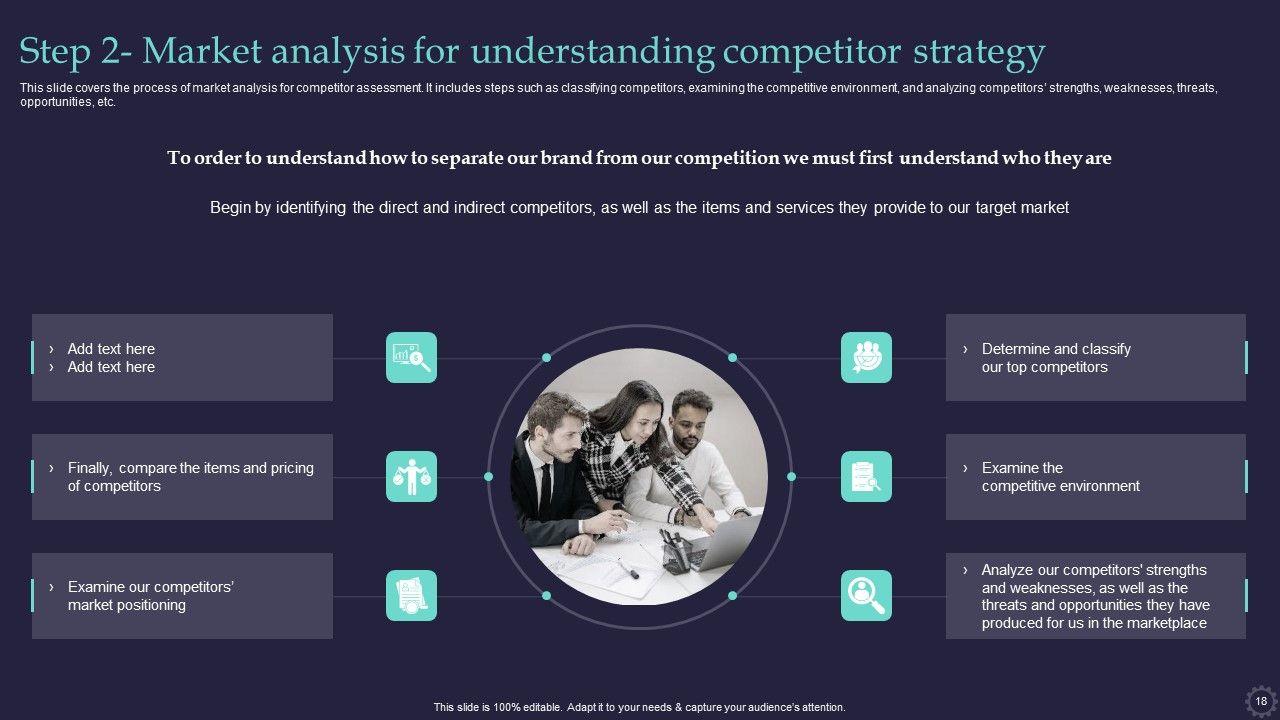 Step 2- Market analysis for understanding competitor strategy

This slide covers the process of market analysis for competitor assessment. It includes steps such as classifying competitors, examining the competitive environment, and analyzing competitors' strengths, weaknesses, threats, opportunities, etc.

To order to understand how to separate our brand from our competition we must first understand who they are

Begin by identifying the direct and indirect competitors, as well as the items and services they provide to our target market

› Add text here
› Add text here

› Finally, compare the items and pricing of competitors

› Examine our competitors' market positioning

› Determine and classify our top competitors

› Examine the competitive environment

› Analyze our competitors' strengths and weaknesses, as well as the threats and opportunities they have produced for us in the marketplace

This slide is 100% editable. Adapt it to your needs & capture your audience's attention.

18